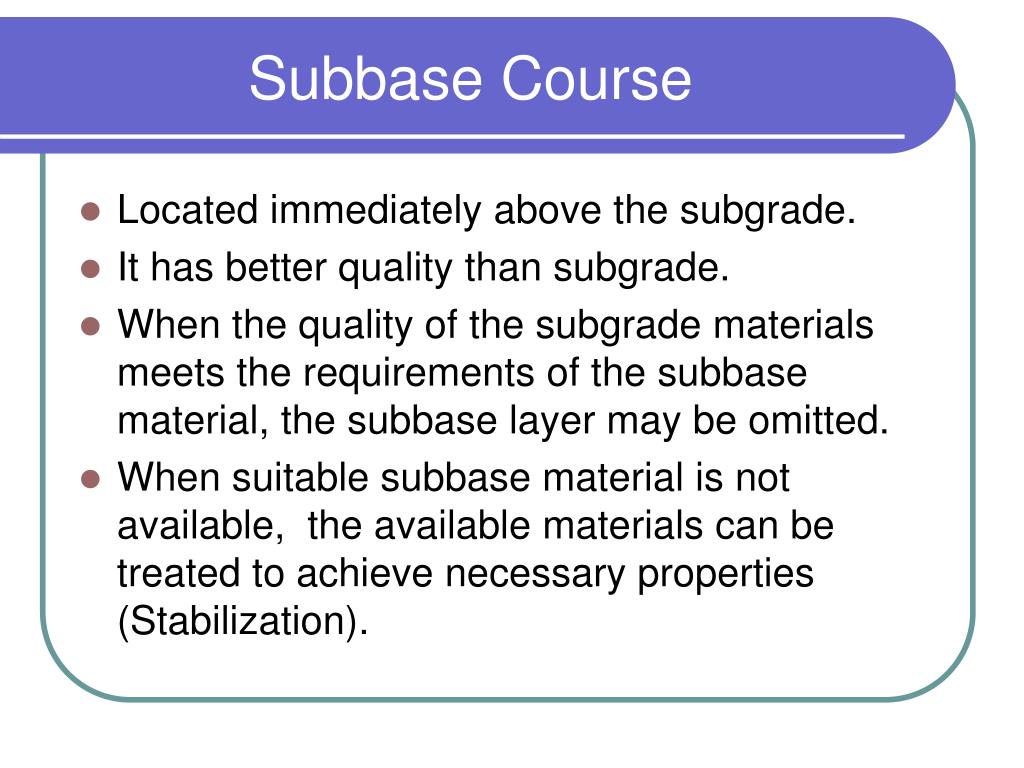 Subbase Course

- Located immediately above the subgrade.
- It has better quality than subgrade.
- When the quality of the subgrade materials meets the requirements of the subbase material, the subbase layer may be omitted.
- When suitable subbase material is not available,  the available materials can be treated to achieve necessary properties (Stabilization).